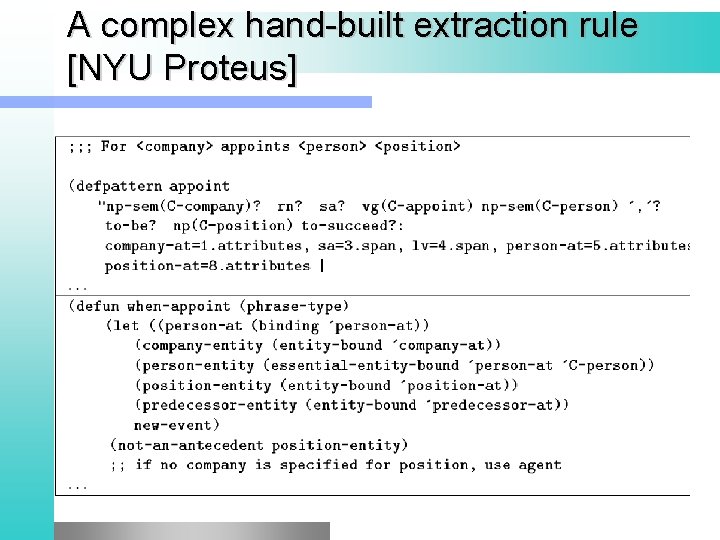 A complex hand-built extraction rule [NYU Proteus]

;;; For <company> appoints <person> <position>

(defpattern appoint
"np-sem(C-company)? rn? sa? vg(C-appoint) np-sem(C-person) ´,´?
to-be? np(C-position) to-succeed?:
company-at=1.attributes, sa=3.span, lv=4.span, person-at=5.attributes
position-at=8.attributes |
...
(defun when-appoint (phrase-type)
(let ((person-at (binding ´person-at))
(company-entity (entity-bound ´company-at))
(person-entity (essential-entity-bound ´person-at ´C-person))
(position-entity (entity-bound ´position-at))
(predecessor-entity (entity-bound ´predecessor-at))
new-event)
(not-an-antecedent position-entity)
;; if no company is specified for position, use agent
...